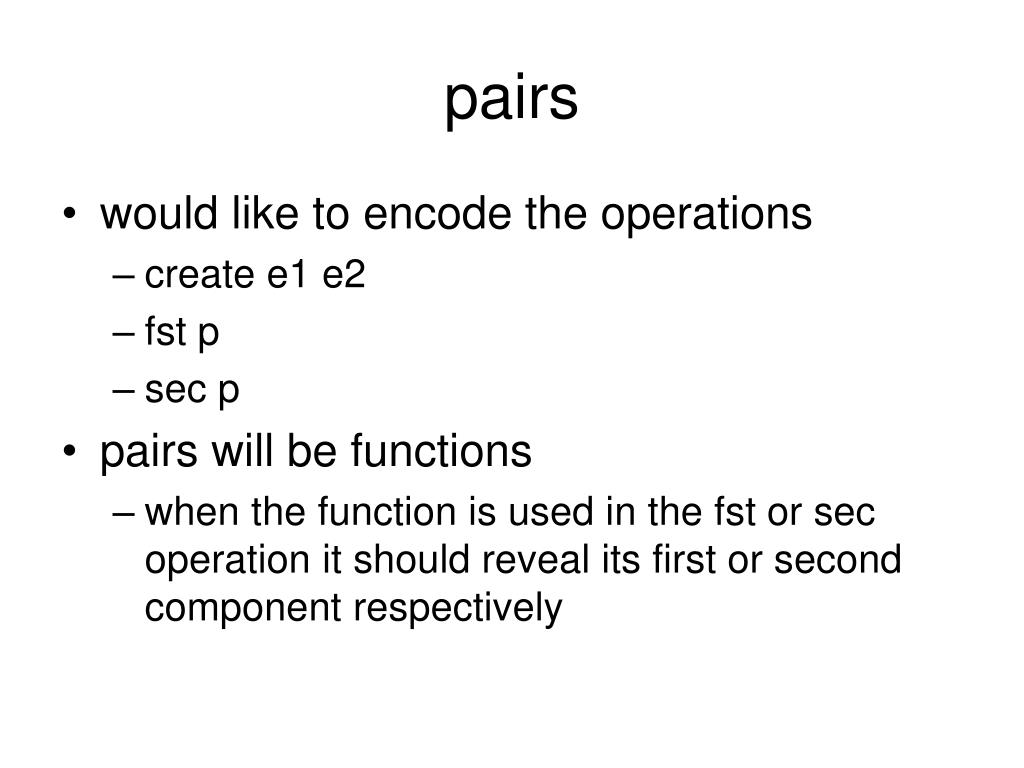 pairs

• would like to encode the operations
– create e1 e2
– fst p
– sec p
• pairs will be functions
– when the function is used in the fst or sec operation it should reveal its first or second component respectively